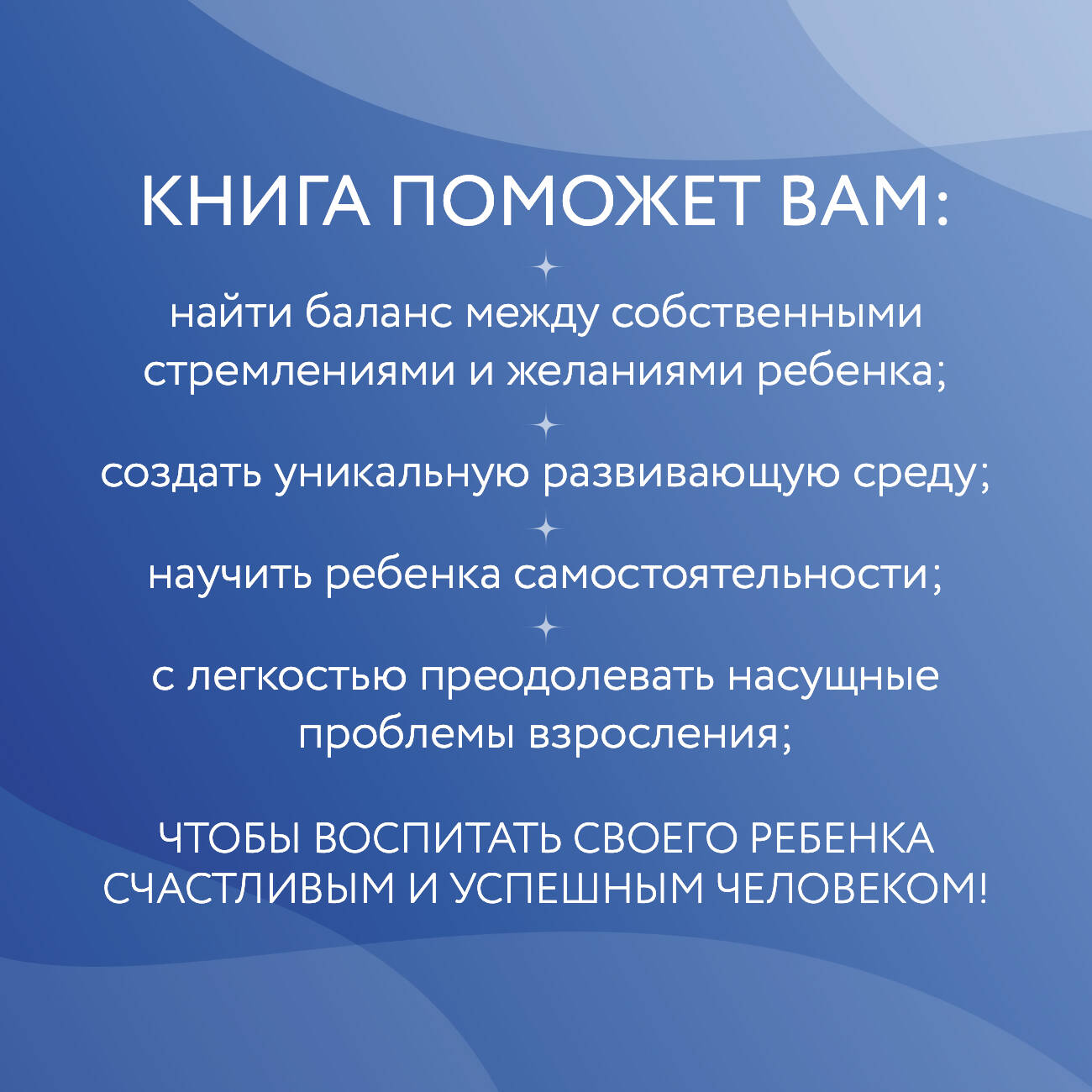 КНИГА ПОМОЖЕТ ВАМ:

найти баланс между собственными стремлениями и желаниями ребенка;

создать уникальную развивающую среду;

научить ребенка самостоятельности;

с легкостью преодолевать насущные проблемы взросления;

ЧТОБЫ ВОСПИТАТЬ СВОЕГО РЕБЕНКА СЧАСТЛИВЫМ И УСПЕШНЫМ ЧЕЛОВЕКОМ!